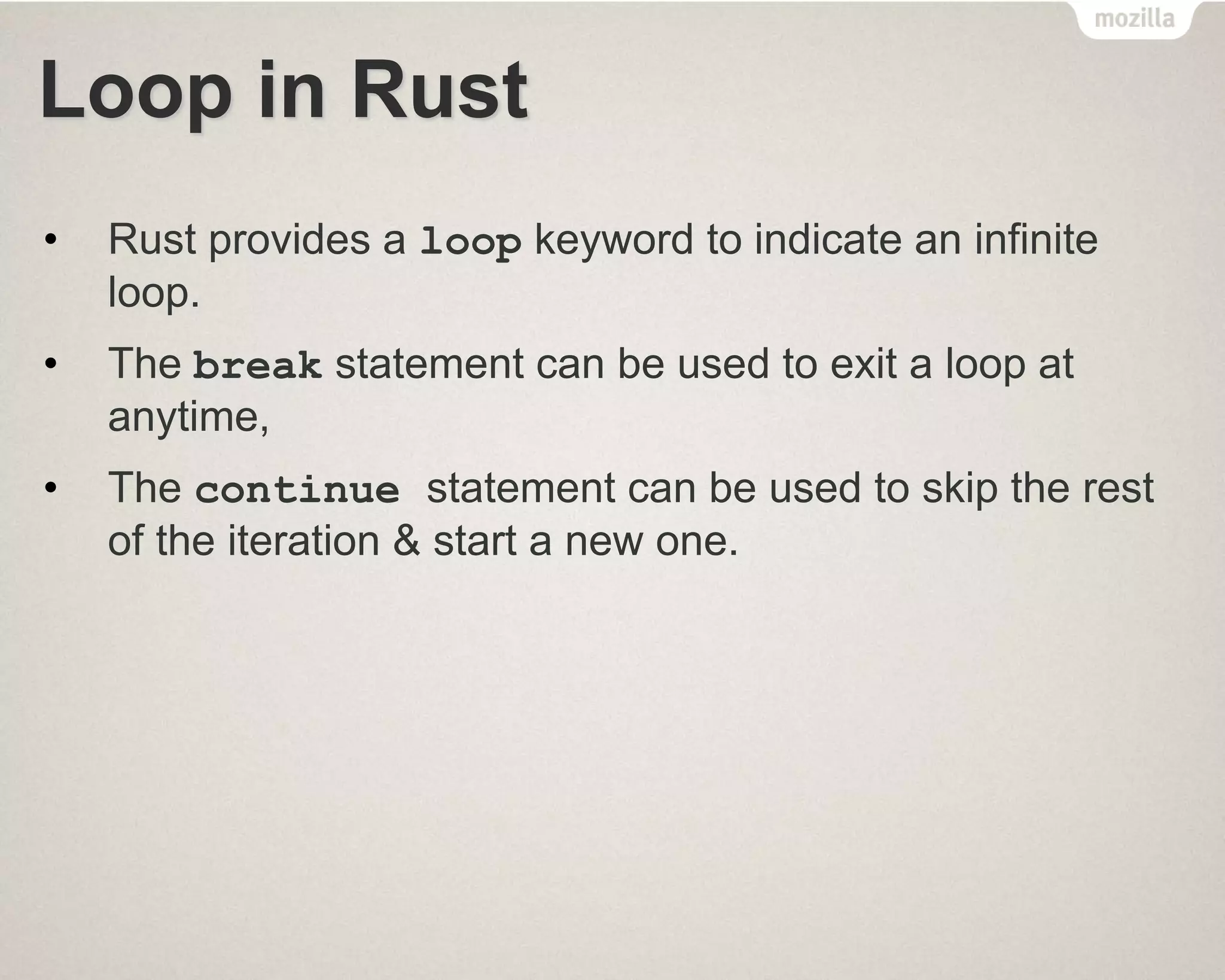 mozilla

Loop in Rust

• Rust provides a loop keyword to indicate an infinite loop.

• The break statement can be used to exit a loop at anytime,

• The continue statement can be used to skip the rest of the iteration & start a new one.